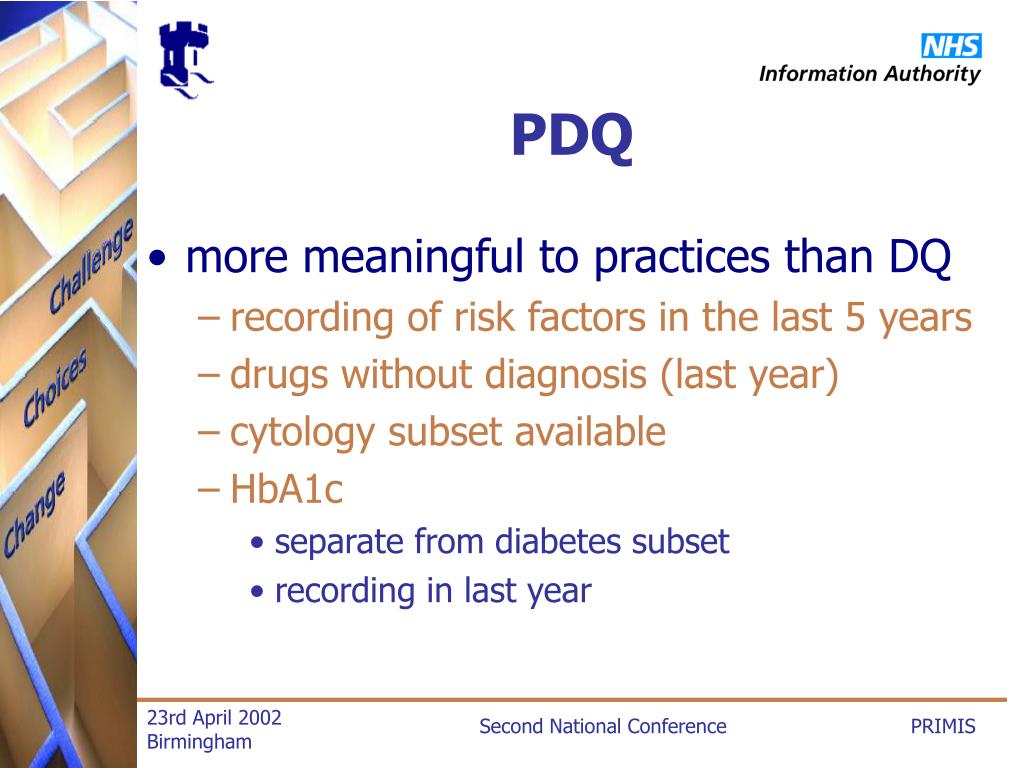 NHS
Information Authority

Challenge
Choices
Change

PDQ

• more meaningful to practices than DQ
– recording of risk factors in the last 5 years
– drugs without diagnosis (last year)
– cytology subset available
– HbA1c
• separate from diabetes subset
• recording in last year

23rd April 2002
Birmingham

Second National Conference

PRIMIS